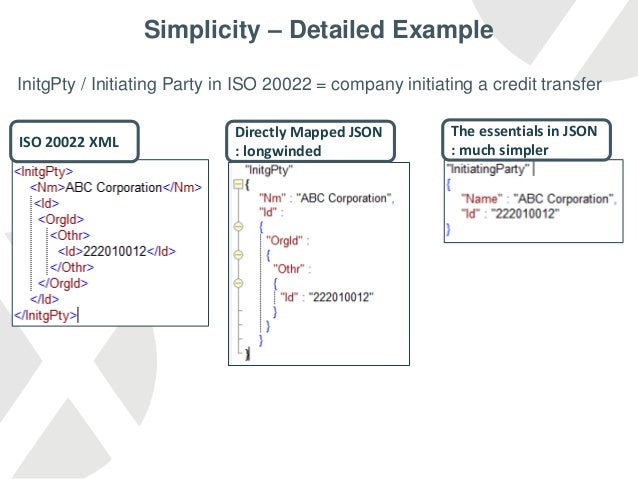 Simplicity – Detailed Example

InitgPty / Initiating Party in ISO 20022 = company initiating a credit transfer

ISO 20022 XML

<InitgPty>
<Nm>ABC Corporation</Nm>
<Id>
<OrgId>
<Othr>
<Id>222010012</Id>
</Othr>
</OrgId>
</Id>
</InitgPty>

Directly Mapped JSON : longwinded

"InitgPty"
{
"Nm" : "ABC Corporation",
"Id" :
{
"OrgId" :
{
"Othr" :
{
"Id" : "222010012"
}
}
}
}

The essentials in JSON : much simpler

"InitiatingParty"
{
"Name" : "ABC Corporation",
"Id" : "222010012"
}